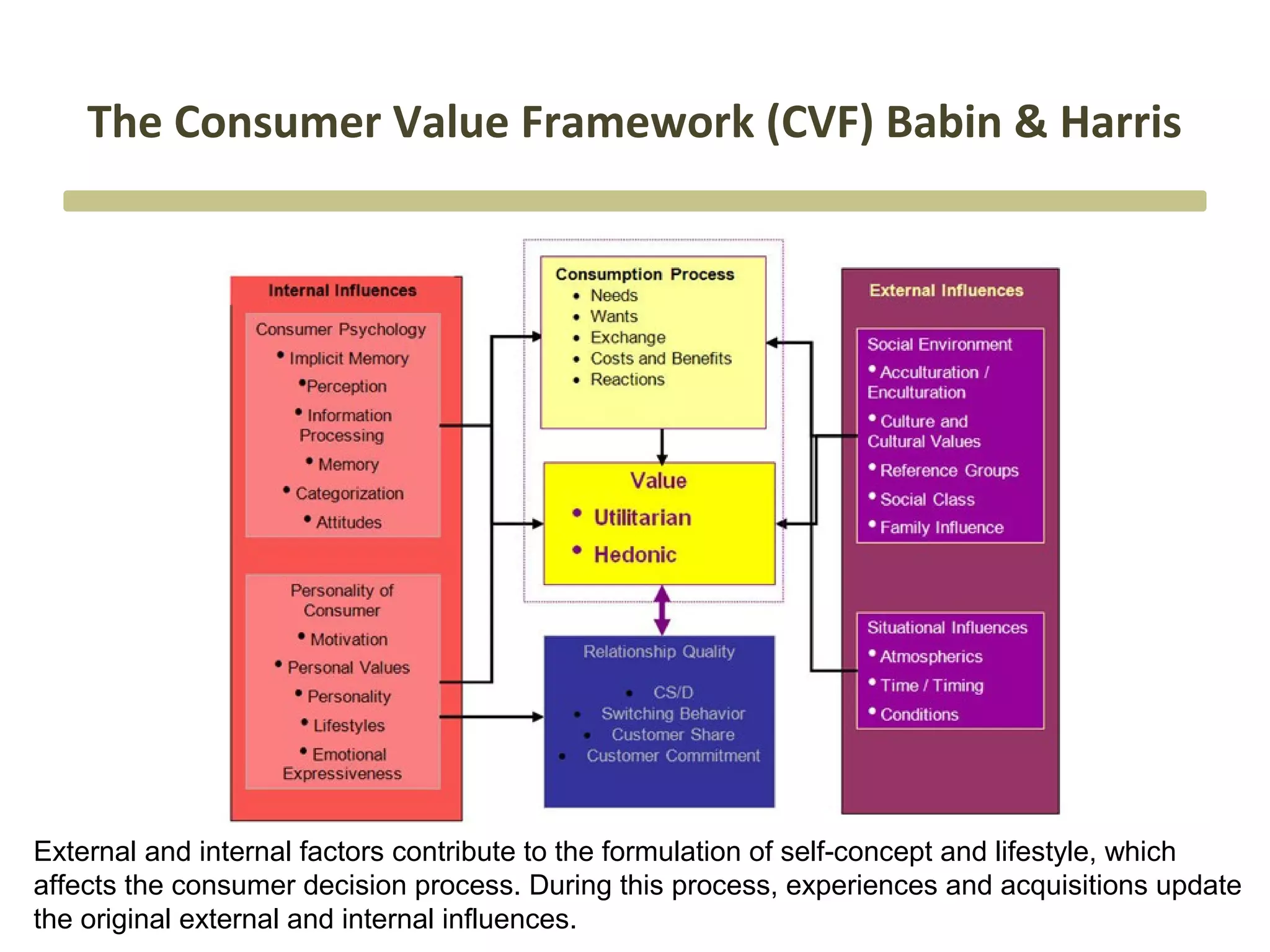 The Consumer Value Framework (CVF) Babin & Harris

Internal Influences

Consumer Psychology
• Implicit Memory
• Perception
• Information Processing
• Memory
• Categorization
• Attitudes

Personality of Consumer
• Motivation
• Personal Values
• Personality
• Lifestyles
• Emotional Expressiveness

Consumption Process
• Needs
• Wants
• Exchange
• Costs and Benefits
• Reactions

Value
• Utilitarian
• Hedonic

Relationship Quality
• CS/D
• Switching Behavior
• Customer Share
• Customer Commitment

External Influences

Social Environment
• Acculturation / Enculturation
• Culture and Cultural Values
• Reference Groups
• Social Class
• Family Influence

Situational Influences
• Atmospherics
• Time / Timing
• Conditions

External and internal factors contribute to the formulation of self-concept and lifestyle, which affects the consumer decision process. During this process, experiences and acquisitions update the original external and internal influences.